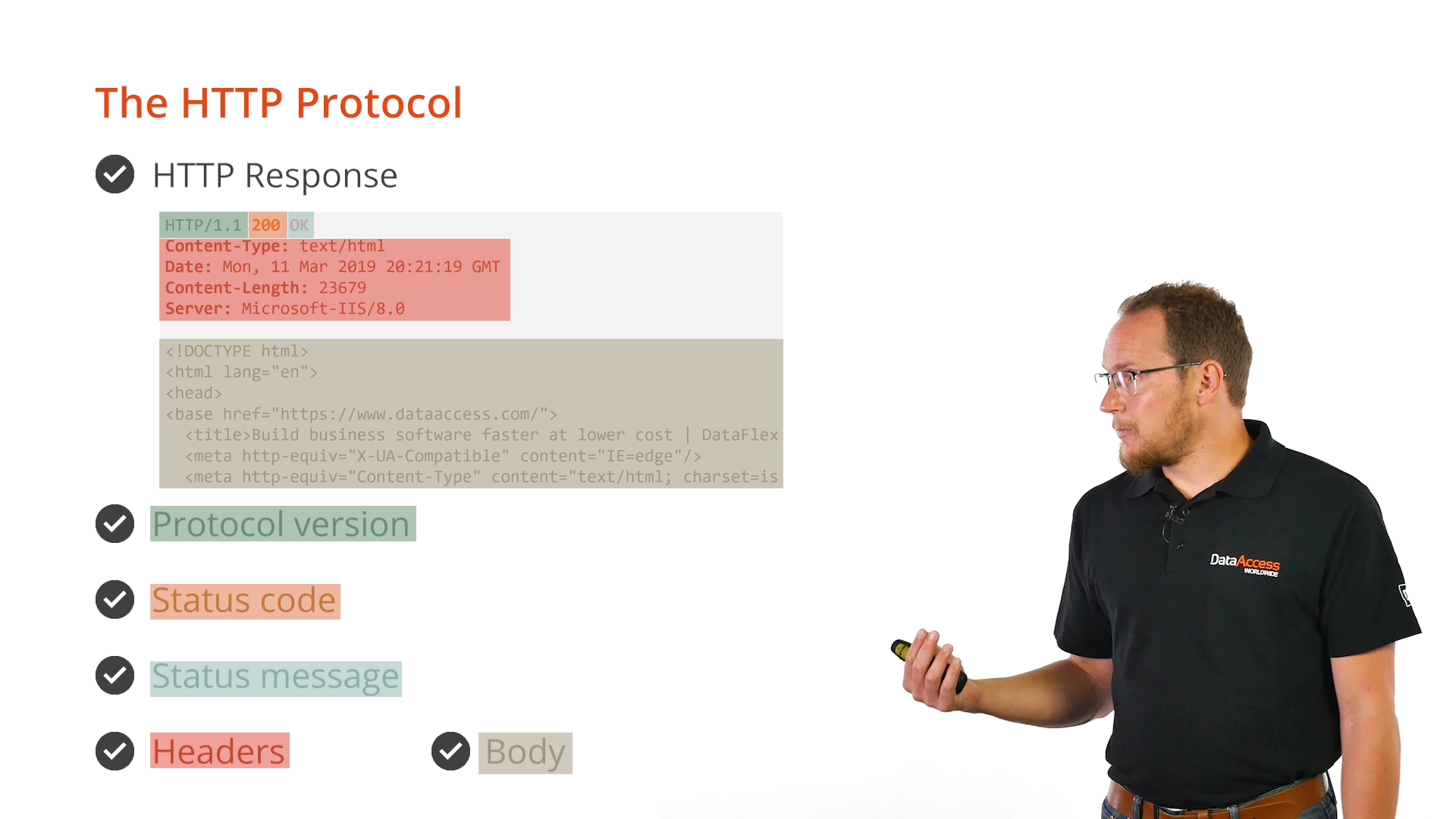 The HTTP Protocol

HTTP Response

HTTP/1.1 200 OK
Content-Type: text/html
Date: Mon, 11 Mar 2019 20:21:19 GMT
Content-Length: 23679
Server: Microsoft-IIS/8.0

<!DOCTYPE html>
<html lang="en">
<head>
<base href="https://www.dataaccess.com/">
<title>Build business software faster at lower cost | DataFlex
<meta http-equiv="X-UA-Compatible" content="IE=edge"/>
<meta http-equiv="Content-Type" content="text/html; charset=is

Protocol version

Status code

Status message

Headers

Body

DataAccess WORLDWIDE